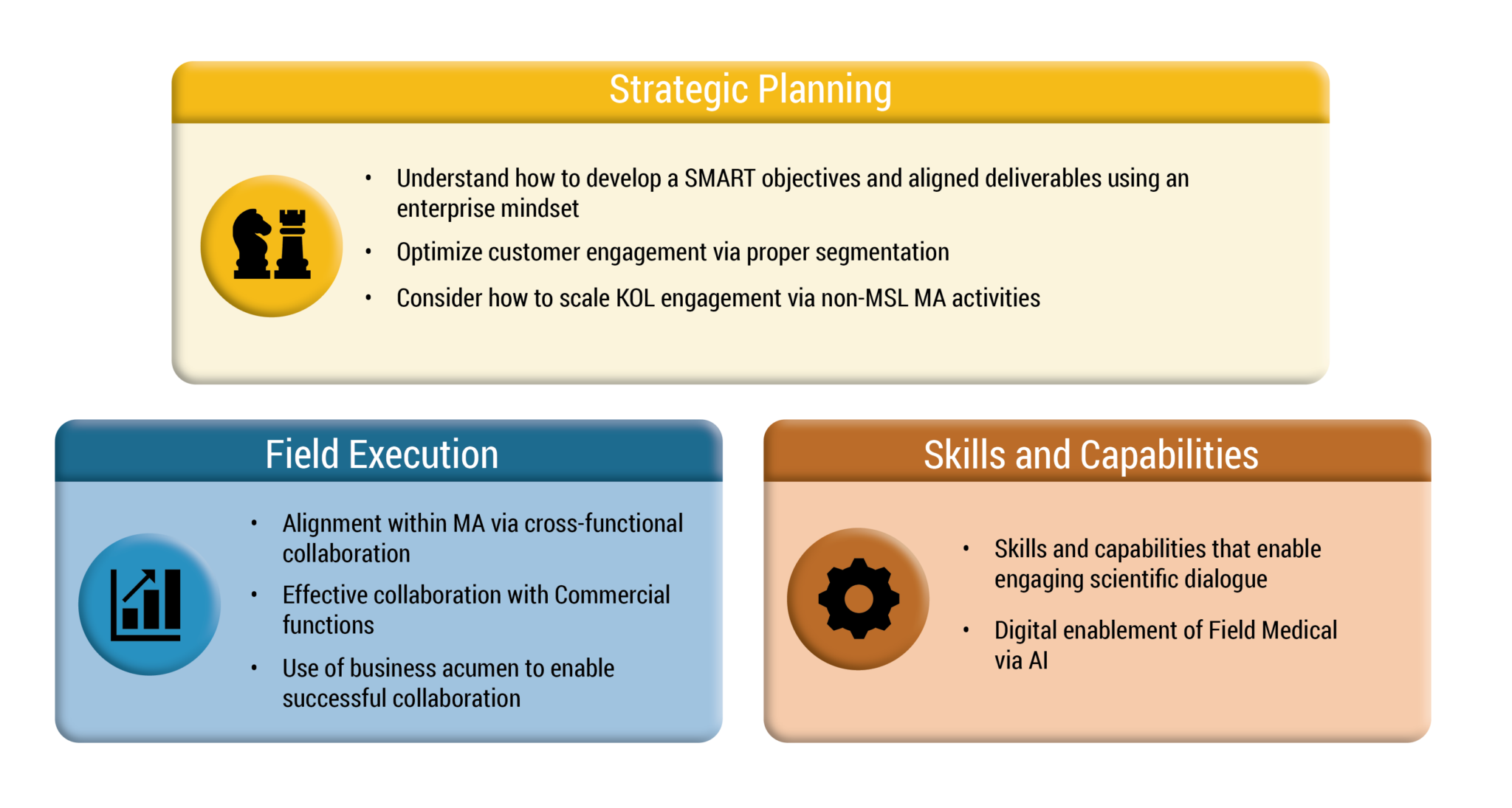 Strategic Planning

• Understand how to develop a SMART objectives and aligned deliverables using an enterprise mindset
• Optimize customer engagement via proper segmentation
• Consider how to scale KOL engagement via non-MSL MA activities

Field Execution

• Alignment within MA via cross-functional collaboration
• Effective collaboration with Commercial functions
• Use of business acumen to enable successful collaboration

Skills and Capabilities

• Skills and capabilities that enable engaging scientific dialogue
• Digital enablement of Field Medical via AI